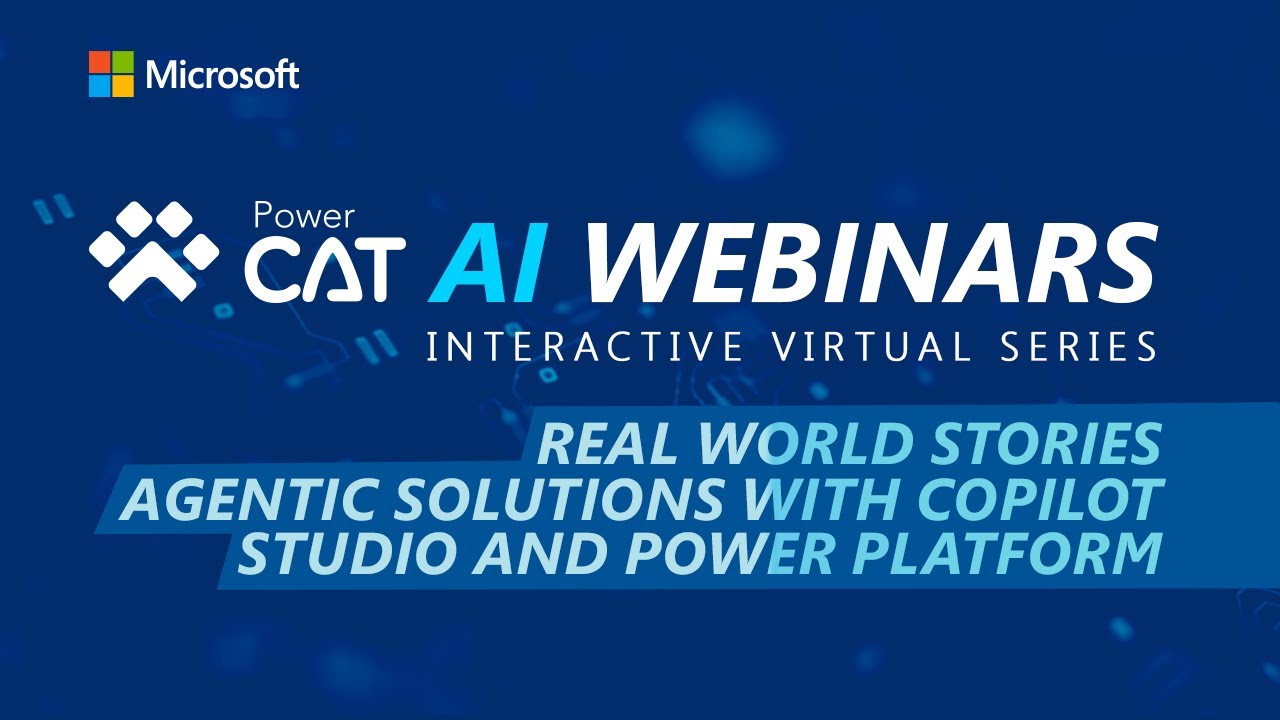 Microsoft

Power CAT AI WEBINARS

INTERACTIVE VIRTUAL SERIES

REAL WORLD STORIES
AGENTIC SOLUTIONS WITH COPILOT
STUDIO AND POWER PLATFORM